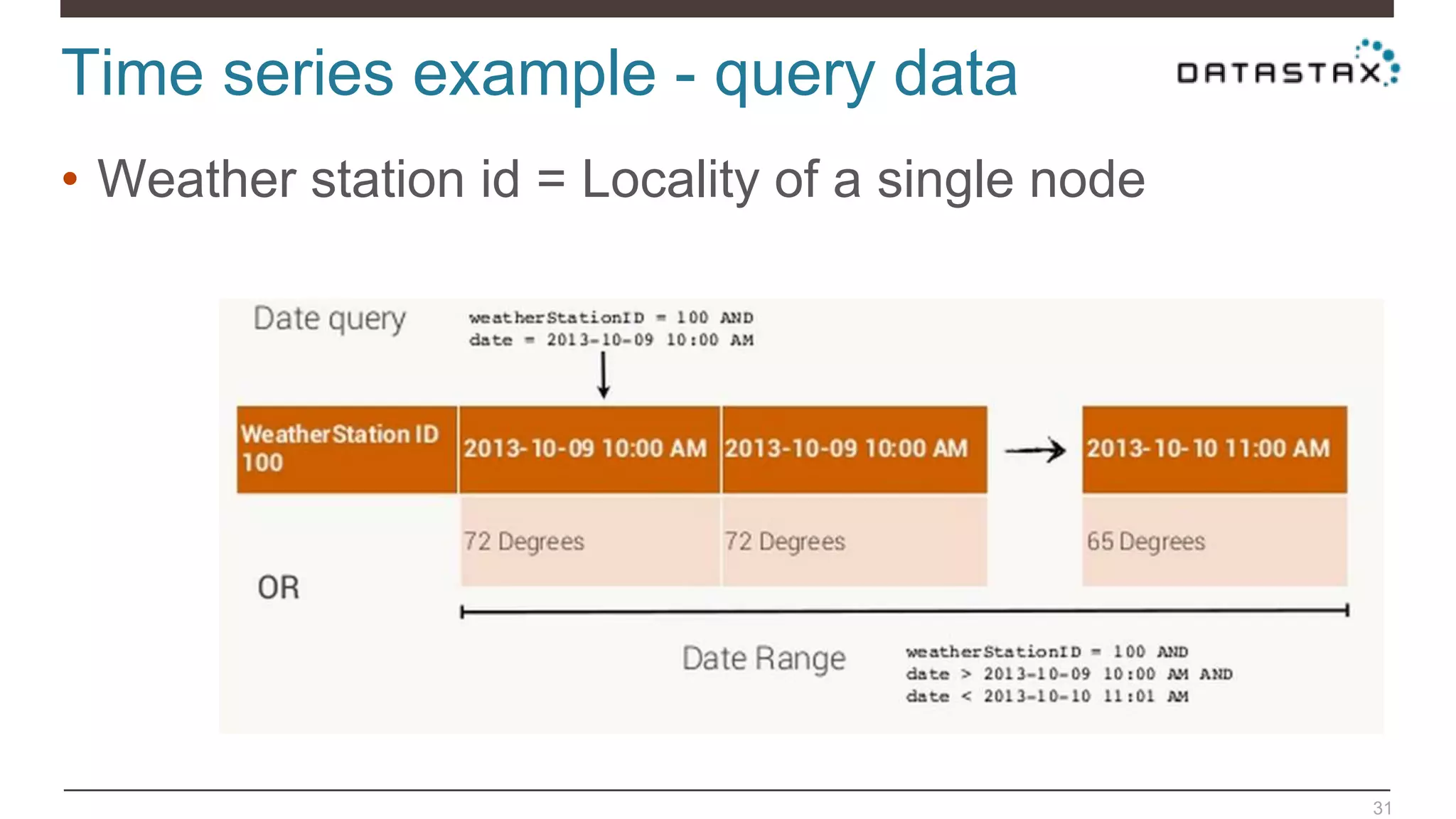 Time series example - query data

DATASTAX

• Weather station id = Locality of a single node

Date query

weatherStationID = 100 AND
date = 2013-10-09 10:00 AM

WeatherStation ID 100

2013-10-09 10:00 AM

2013-10-09 10:00 AM

2013-10-10 11:00 AM

72 Degrees

72 Degrees

65 Degrees

OR

Date Range

weatherStationID = 100 AND
date > 2013-10-09 10:00 AM AND
date < 2013-10-10 11:01 AM

31